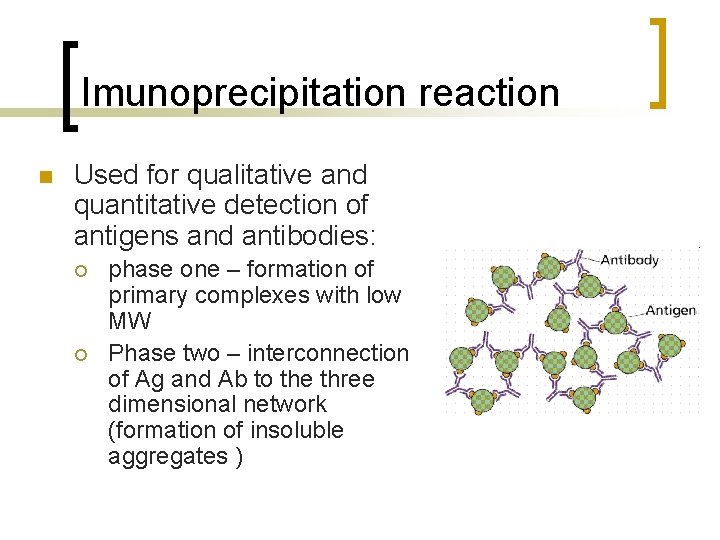 Imunoprecipitation reaction

Used for qualitative and quantitative detection of antigens and antibodies:

phase one – formation of primary complexes with low MW

Phase two – interconnection of Ag and Ab to the three dimensional network (formation of insoluble aggregates )

Antibody

Antigen